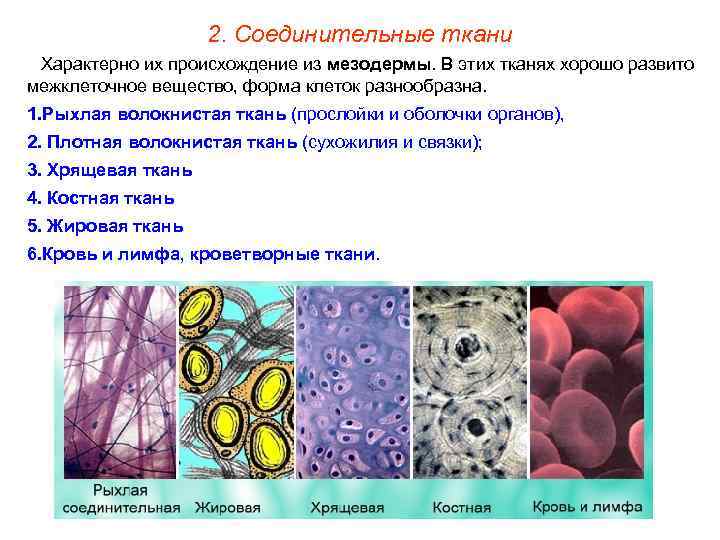 2. Соединительные ткани

Характерно их происхождение из мезодермы. В этих тканях хорошо развито межклеточное вещество, форма клеток разнообразна.

1.Рыхлая волокнистая ткань (прослойки и оболочки органов),

2. Плотная волокнистая ткань (сухожилия и связки);

3. Хрящевая ткань

4. Костная ткань

5. Жировая ткань

6.Кровь и лимфа, кроветворные ткани.

Рыхлая соединительная

Жировая

Хрящевая

Костная

Кровь и лимфа